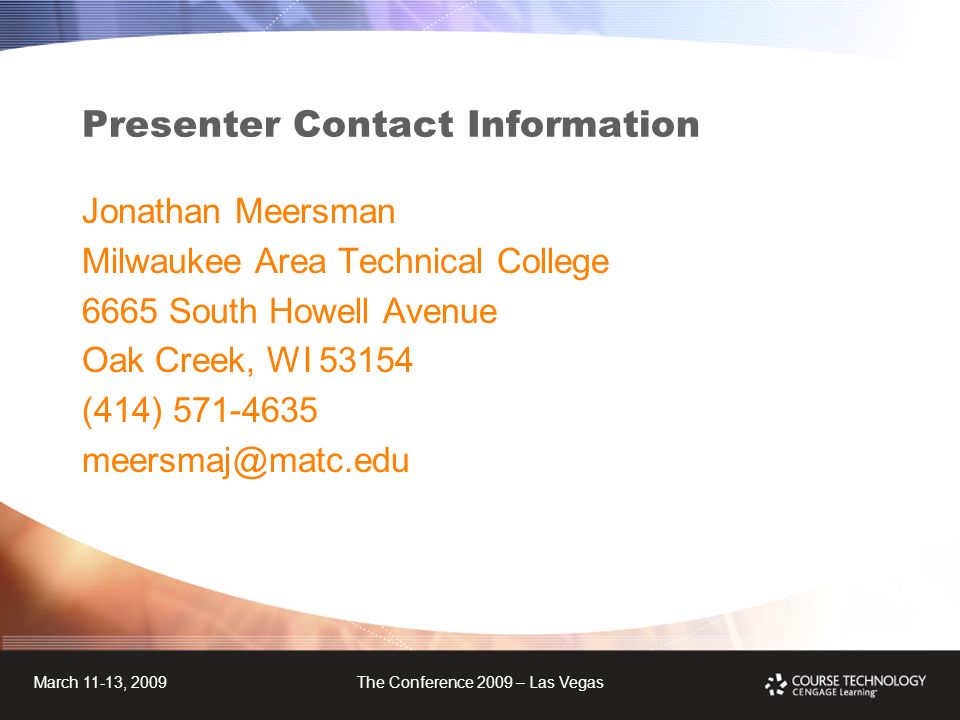 Presenter Contact Information

Jonathan Meersman
Milwaukee Area Technical College
6665 South Howell Avenue
Oak Creek, WI 53154
(414) 571-4635
meersmaj@matc.edu

March 11-13, 2009

The Conference 2009 – Las Vegas

COURSE TECHNOLOGY
CENGAGE Learning